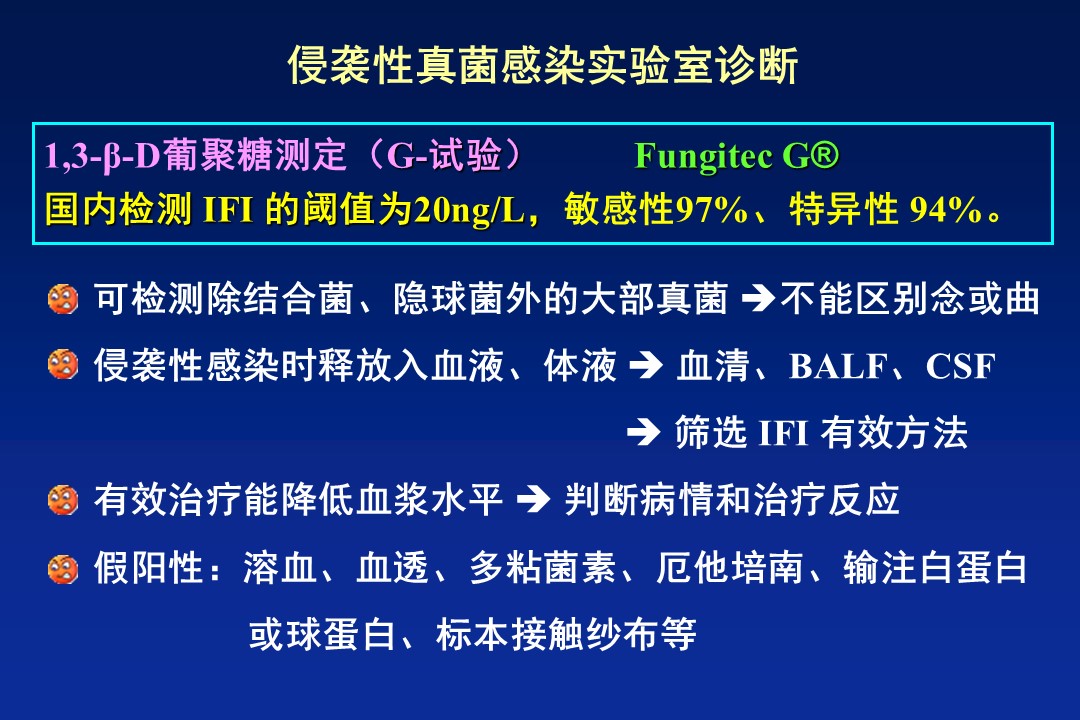 侵袭性真菌感染实验室诊断

1,3-β-D葡聚糖测定（G-试验） Fungitec G®
国内检测 IFI 的阈值为20ng/L，敏感性97%、特异性 94%。

可检测除结合菌、隐球菌外的大部真菌 ➔不能区别念或曲

侵袭性感染时释放入血液、体液 ➔ 血清、BALF、CSF

➔ 筛选 IFI 有效方法

有效治疗能降低血浆水平 ➔ 判断病情和治疗反应

假阳性：溶血、血透、多粘菌素、厄他培南、输注白蛋白或球蛋白、标本接触纱布等